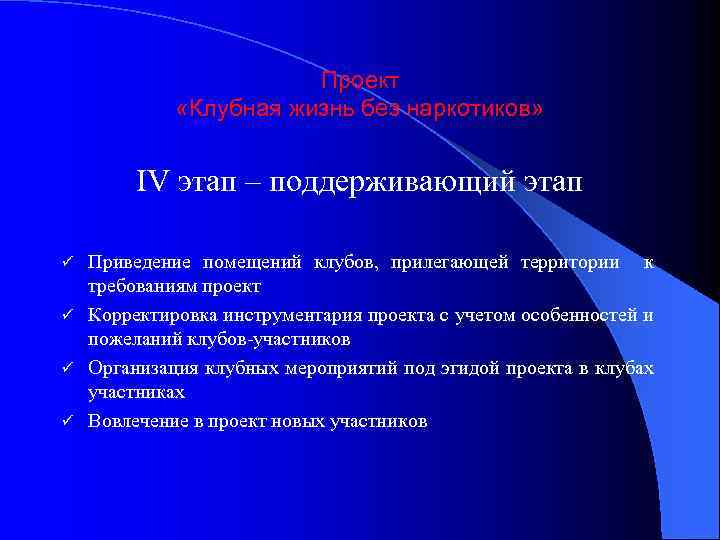 Проект
«Клубная жизнь без наркотиков»

IV этап – поддерживающий этап

✓ Приведение помещений клубов, прилегающей территории к требованиям проект
✓ Корректировка инструментария проекта с учетом особенностей и пожеланий клубов-участников
✓ Организация клубных мероприятий под эгидой проекта в клубах участниках
✓ Вовлечение в проект новых участников